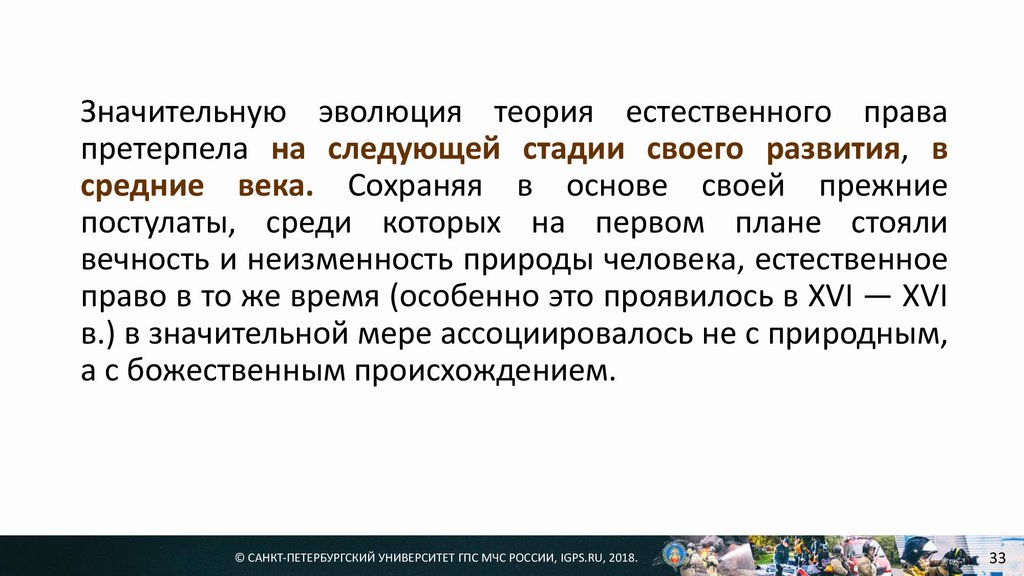 Значительную эволюция теория естественного права претерпела на следующей стадии своего развития, в средние века. Сохраняя в основе своей прежние постулаты, среди которых на первом плане стояли вечность и неизменность природы человека, естественное право в то же время (особенно это проявилось в XVI — XVI в.) в значительной мере ассоциировалось не с природным, а с божественным происхождением.

© САНКТ-ПЕТЕРБУРГСКИЙ УНИВЕРСИТЕТ ГПС МЧС РОССИИ, IGPS.RU, 2018.

33